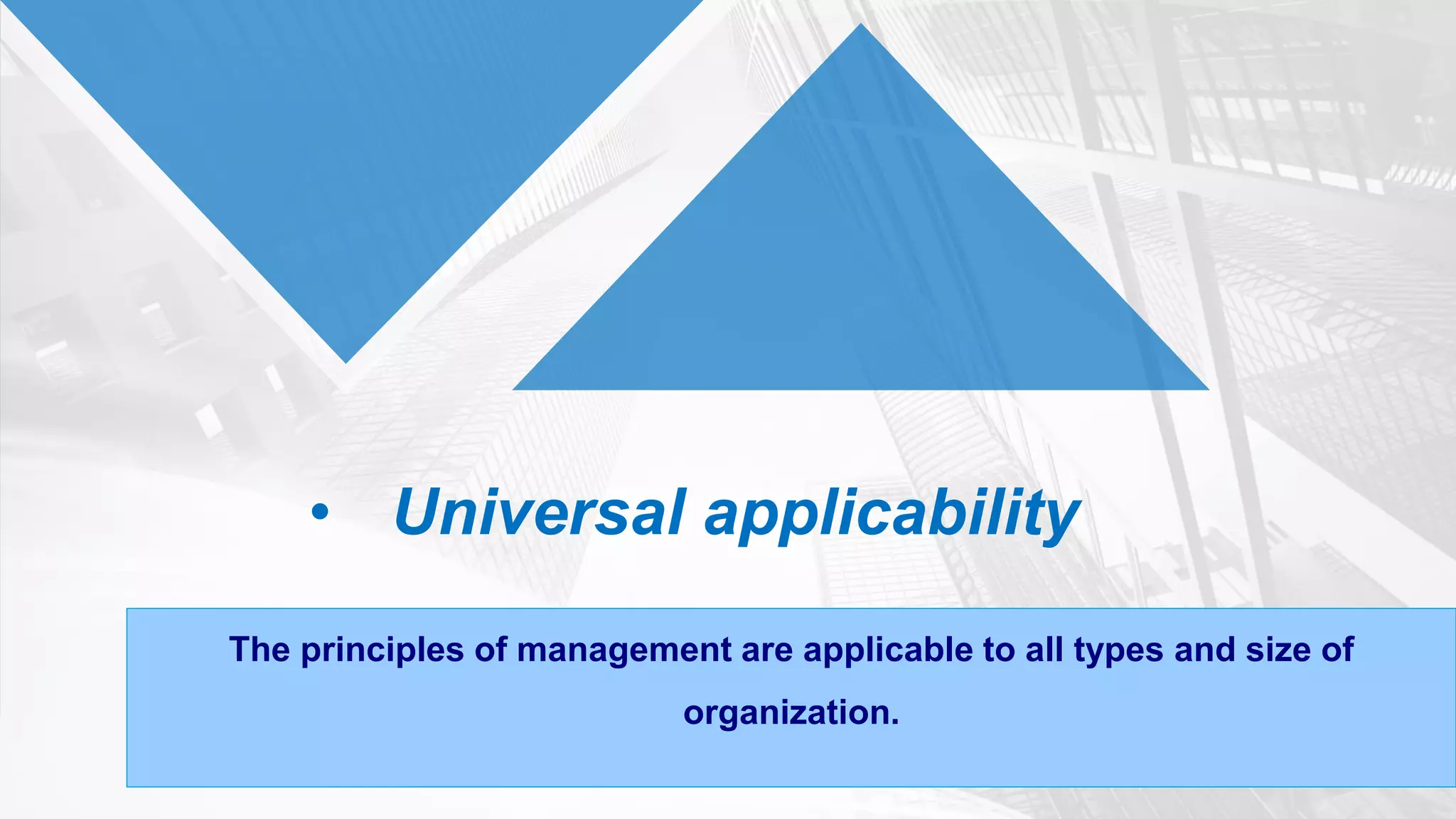 • Universal applicability

The principles of management are applicable to all types and size of organization.